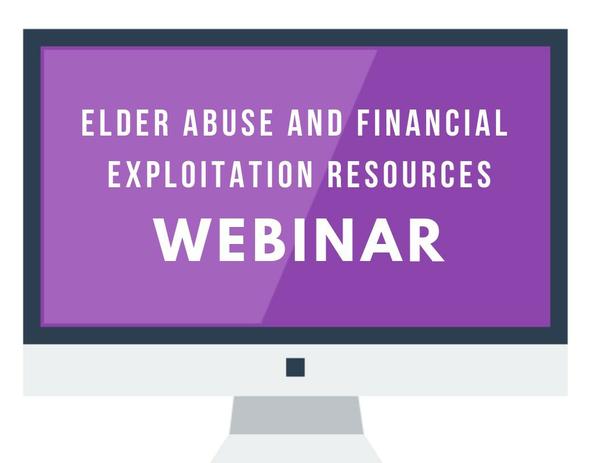 ELDER ABUSE AND FINANCIAL EXPLOITATION RESOURCES

WEBINAR